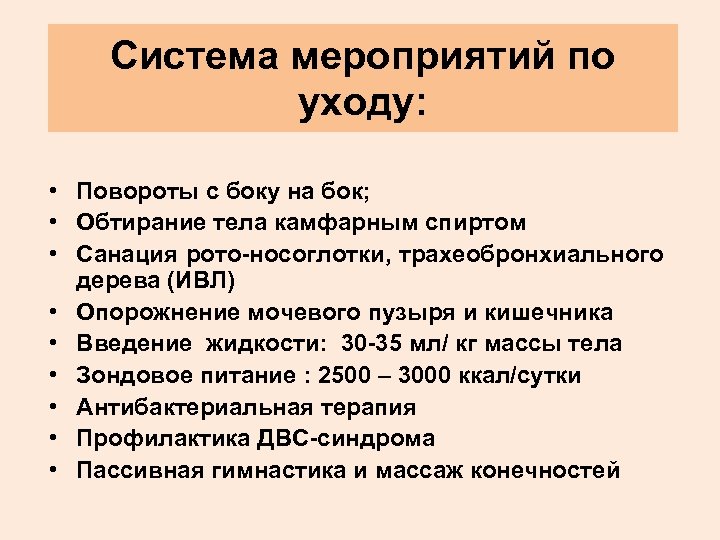 Система мероприятий по уходу:

• Повороты с боку на бок;
• Обтирание тела камфарным спиртом
• Санация рото-носоглотки, трахеобронхиального дерева (ИВЛ)
• Опорожнение мочевого пузыря и кишечника
• Введение жидкости: 30-35 мл/ кг массы тела
• Зондовое питание : 2500 – 3000 ккал/сутки
• Антибактериальная терапия
• Профилактика ДВС-синдрома
• Пассивная гимнастика и массаж конечностей